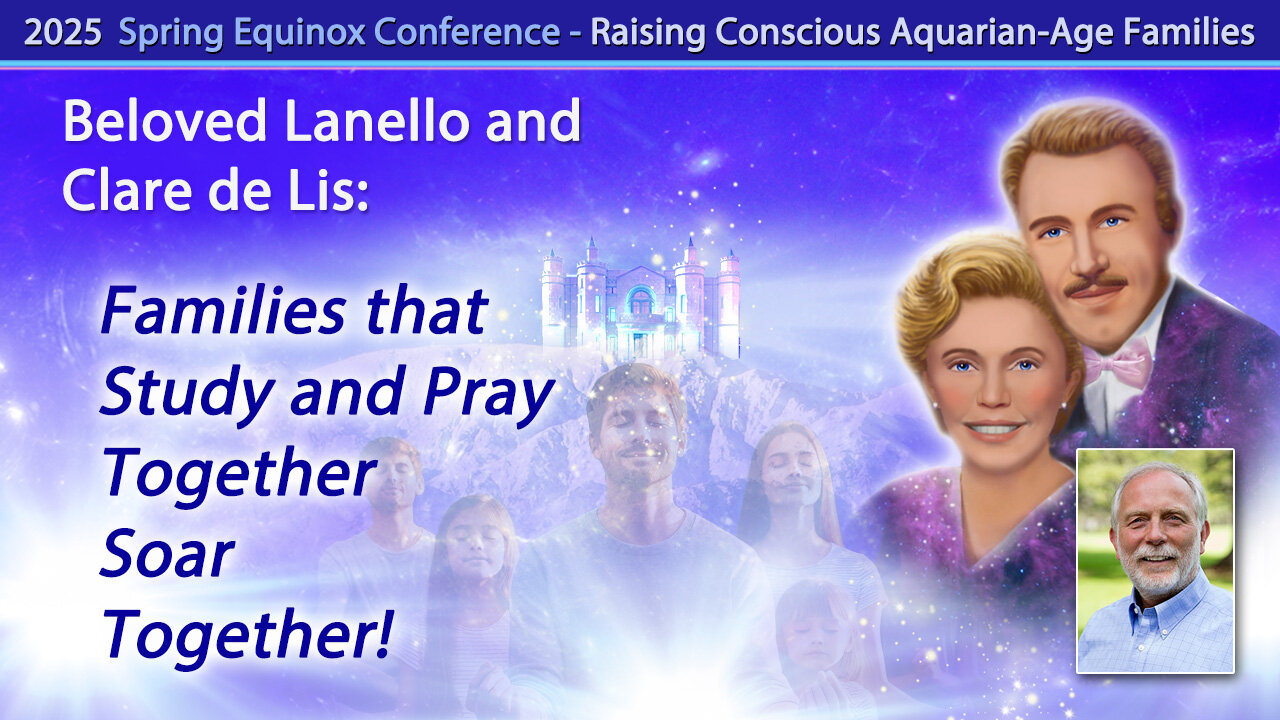 2025 Spring Equinox Conference - Raising Conscious Aquarian-Age Families

Beloved Lanello and Clare de Lis:

Families that Study and Pray Together Soar Together!